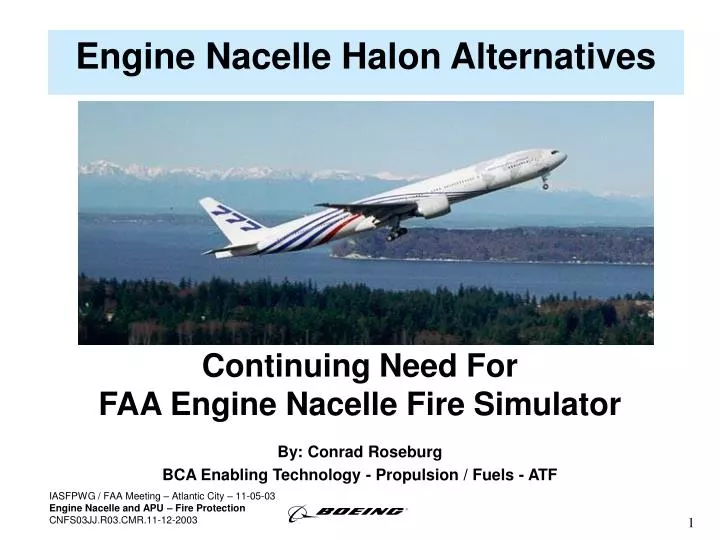 Engine Nacelle Halon Alternatives

777

Continuing Need For
FAA Engine Nacelle Fire Simulator

By: Conrad Roseburg
BCA Enabling Technology - Propulsion / Fuels - ATF

IASFPWG / FAA Meeting – Atlantic City – 11-05-03
Engine Nacelle and APU – Fire Protection
CNFS03JJ.R03.CMR.11-12-2003

BOEING

1